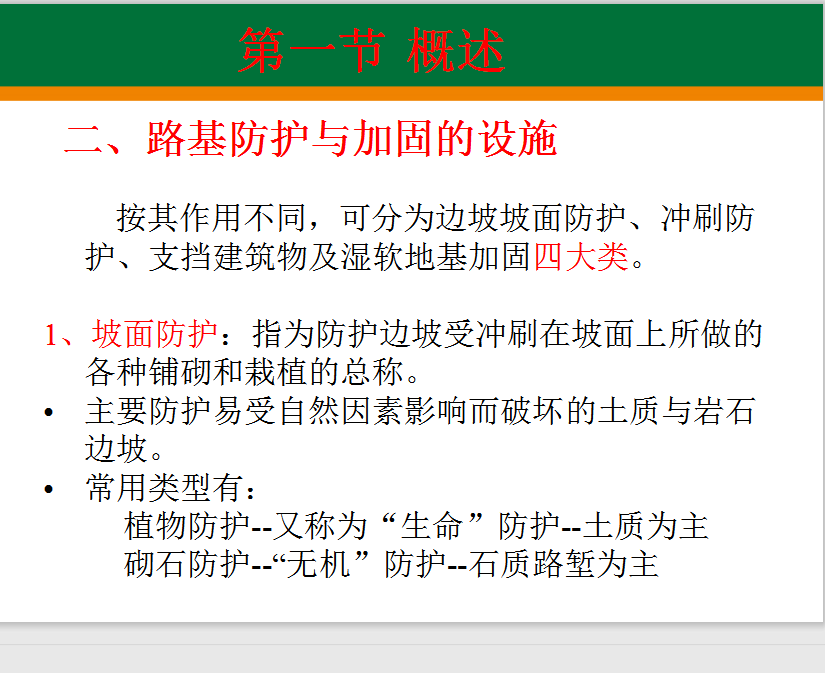 第一节 概述

二、路基防护与加固的设施

按其作用不同，可分为边坡坡面防护、冲刷防护、支挡建筑物及湿软地基加固四大类。

1、坡面防护：指为防护边坡受冲刷在坡面上所做的各种铺砌和栽植的总称。

• 主要防护易受自然因素影响而破坏的土质与岩石边坡。
• 常用类型有：
植物防护--又称为“生命”防护--土质为主
砌石防护--“无机”防护--石质路堑为主